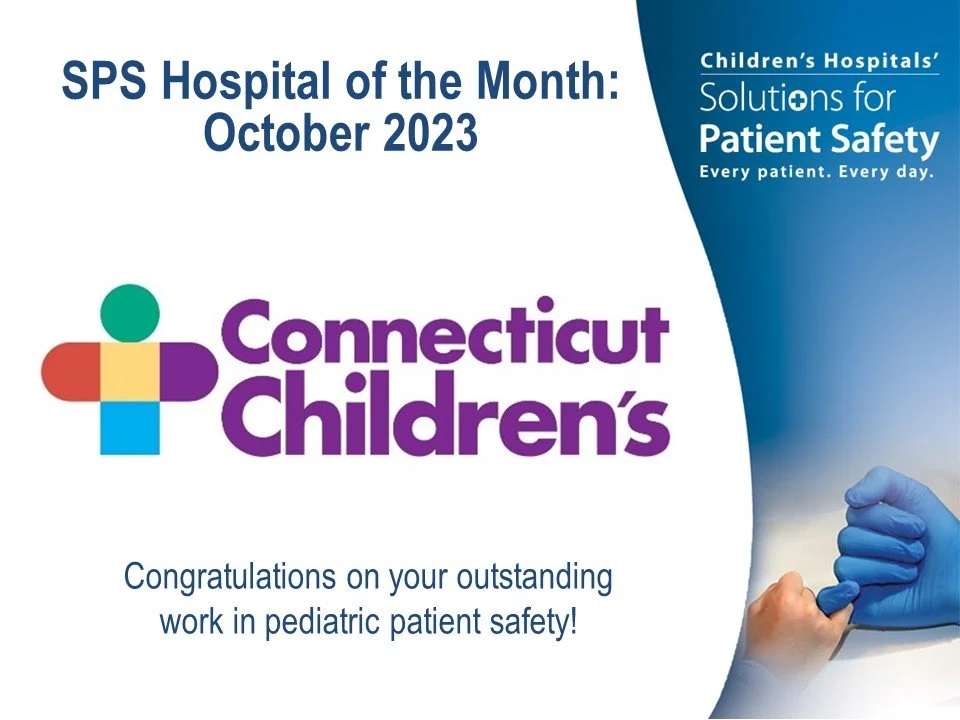 SPS Hospital of the Month: October 2023

Children's Hospitals'
Solutions for
Patient Safety
Every patient. Every day.

Connecticut Children's

Congratulations on your outstanding work in pediatric patient safety!